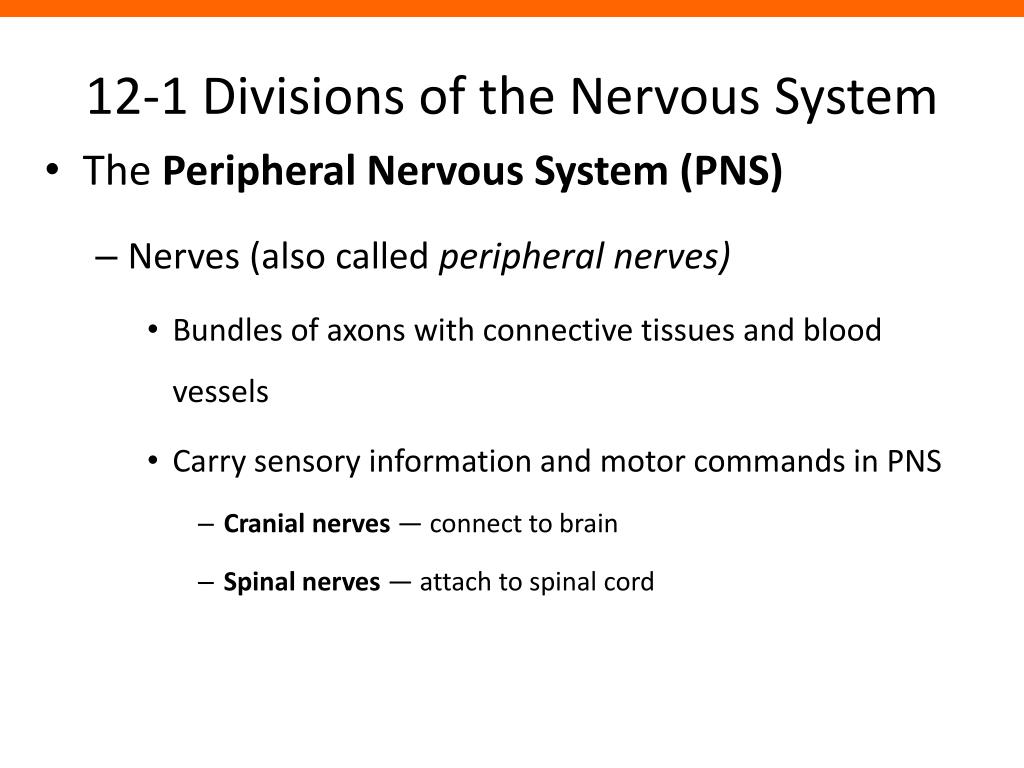 12-1 Divisions of the Nervous System

• The Peripheral Nervous System (PNS)

– Nerves (also called peripheral nerves)

• Bundles of axons with connective tissues and blood vessels

• Carry sensory information and motor commands in PNS

– Cranial nerves — connect to brain

– Spinal nerves — attach to spinal cord